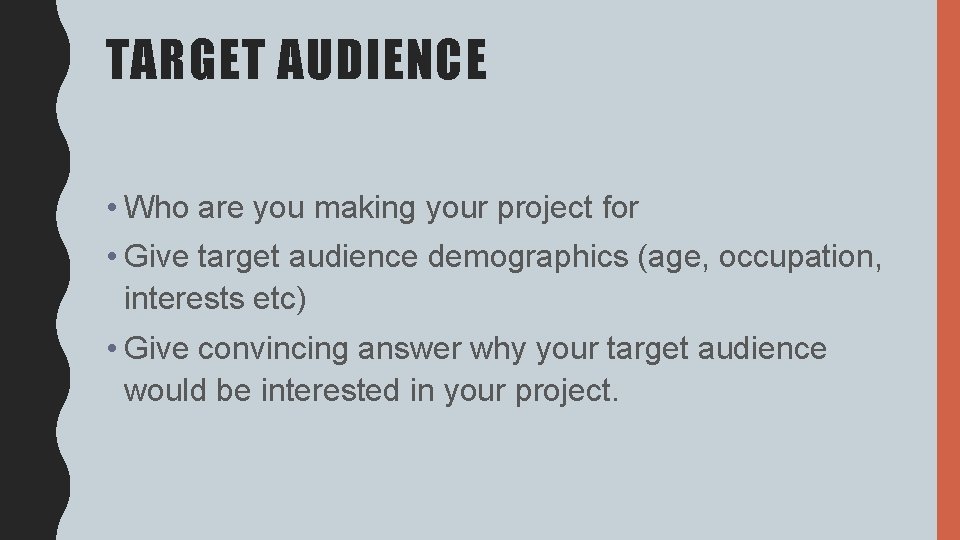 TARGET AUDIENCE

• Who are you making your project for

• Give target audience demographics (age, occupation, interests etc)

• Give convincing answer why your target audience would be interested in your project.